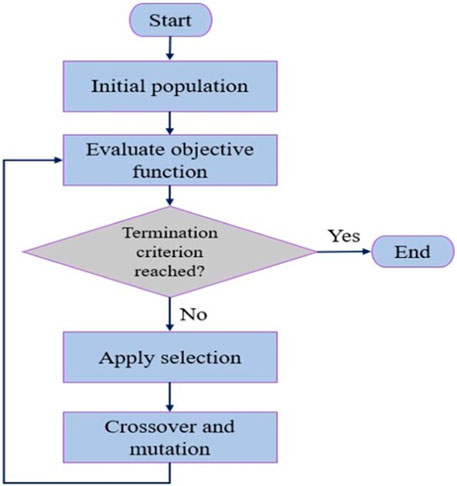 Start

Initial population

Evaluate objective function

Termination criterion reached?

Yes

End

No

Apply selection

Crossover and mutation